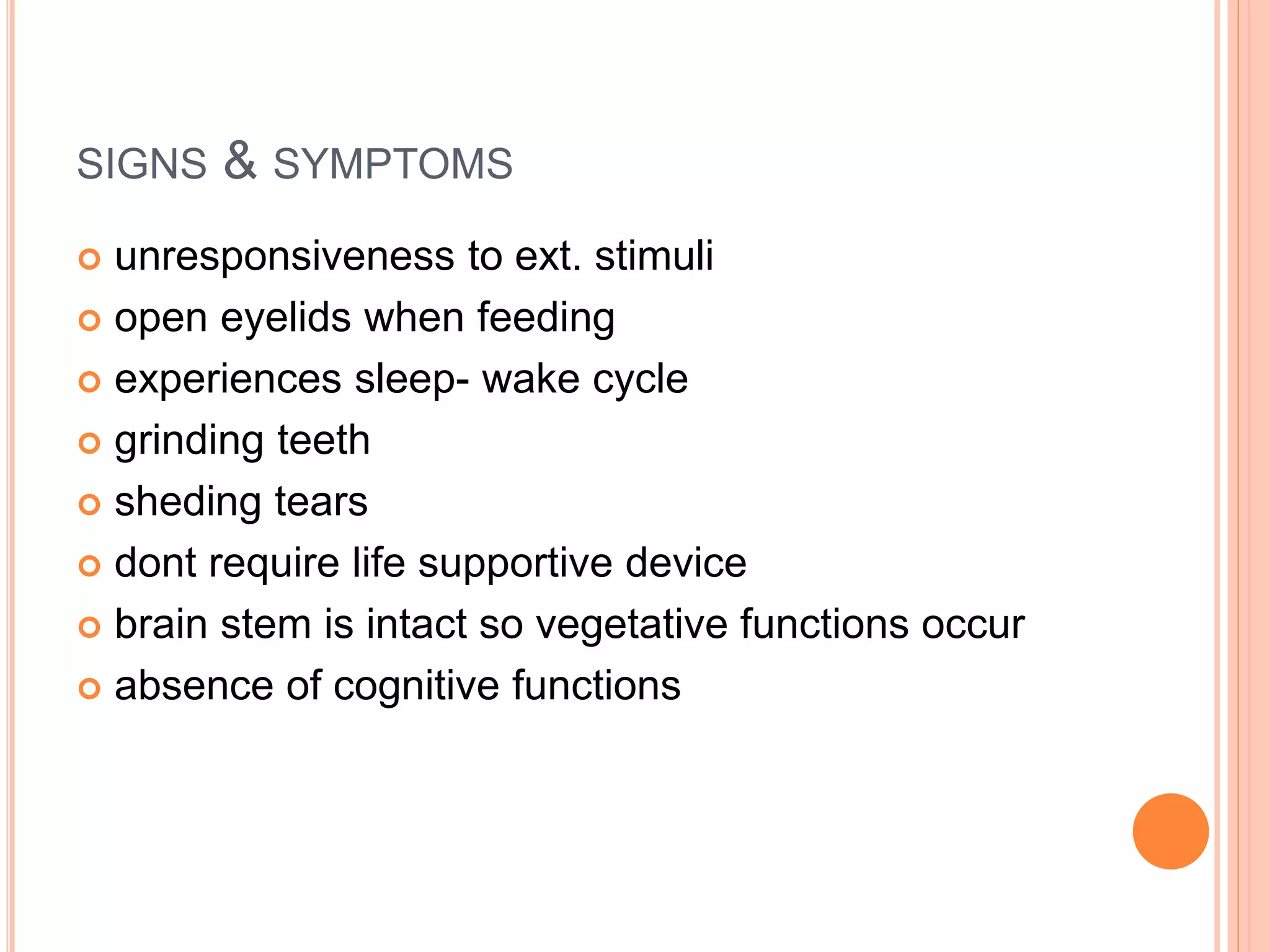 SIGNS & SYMPTOMS

- unresponsiveness to ext. stimuli
- open eyelids when feeding
- experiences sleep- wake cycle
- grinding teeth
- sheding tears
- dont require life supportive device
- brain stem is intact so vegetative functions occur
- absence of cognitive functions